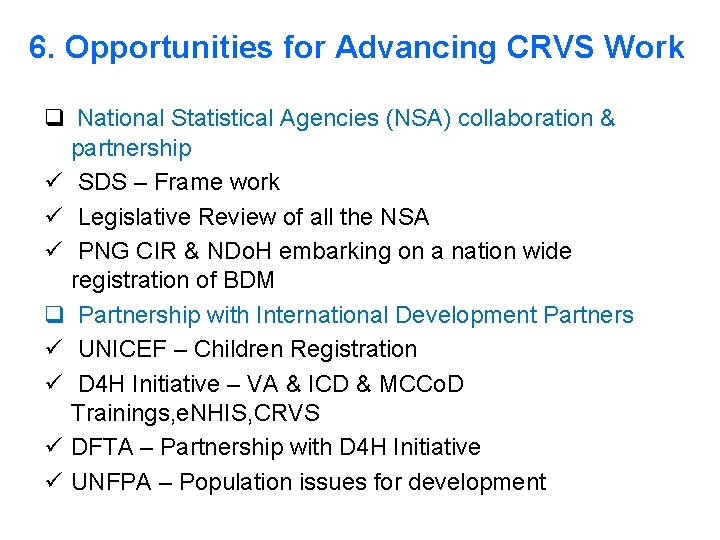 6. Opportunities for Advancing CRVS Work

❑ National Statistical Agencies (NSA) collaboration & partnership
✓ SDS – Frame work
✓ Legislative Review of all the NSA
✓ PNG CIR & NDoH embarking on a nation wide registration of BDM
❑ Partnership with International Development Partners
✓ UNICEF – Children Registration
✓ D4H Initiative – VA & ICD & MCCoD Trainings,eNHIS,CRVS
✓ DFTA – Partnership with D4H Initiative
✓ UNFPA – Population issues for development